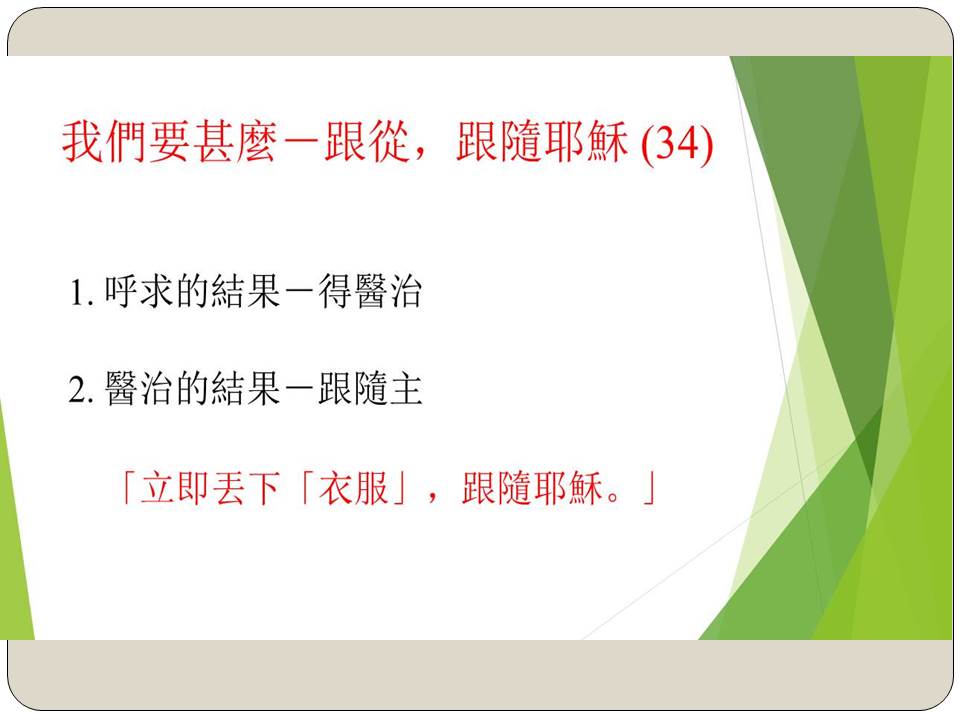 我們要甚麼－跟從，跟隨耶穌 (34)

1. 呼求的結果－得醫治

2. 醫治的結果－跟隨主

「立即丟下「衣服」，跟隨耶穌。」